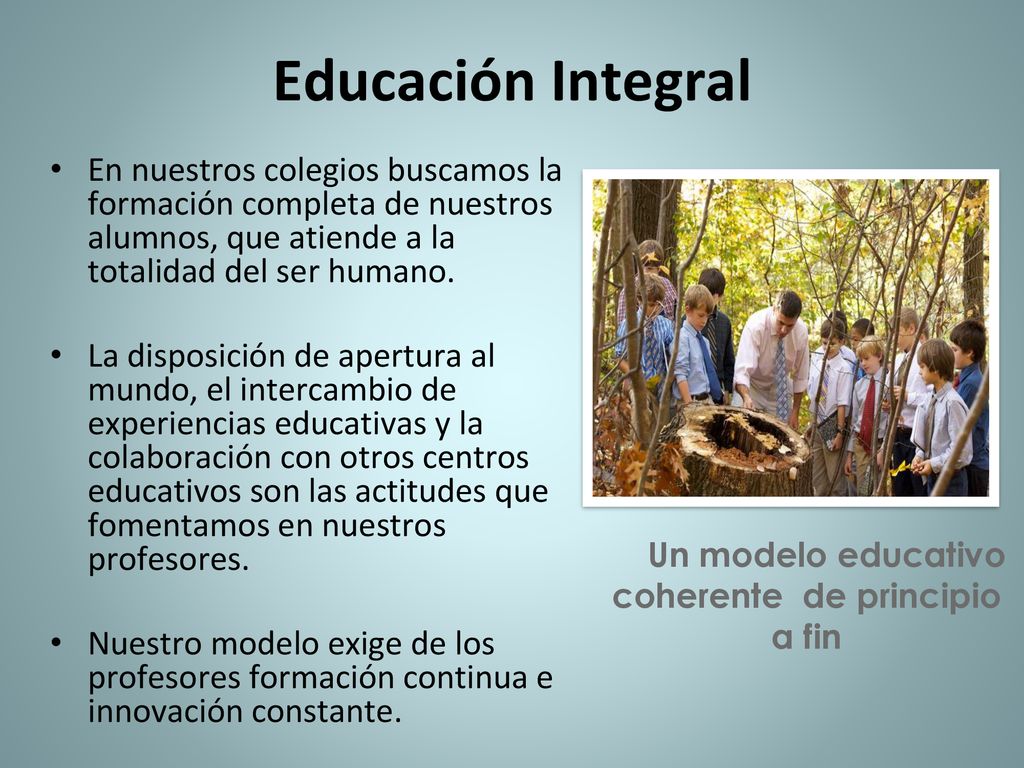 Educación Integral

• En nuestros colegios buscamos la formación completa de nuestros alumnos, que atiende a la totalidad del ser humano.

• La disposición de apertura al mundo, el intercambio de experiencias educativas y la colaboración con otros centros educativos son las actitudes que fomentamos en nuestros profesores.

• Nuestro modelo exige de los profesores formación continua e innovación constante.

Un modelo educativo coherente de principio a fin